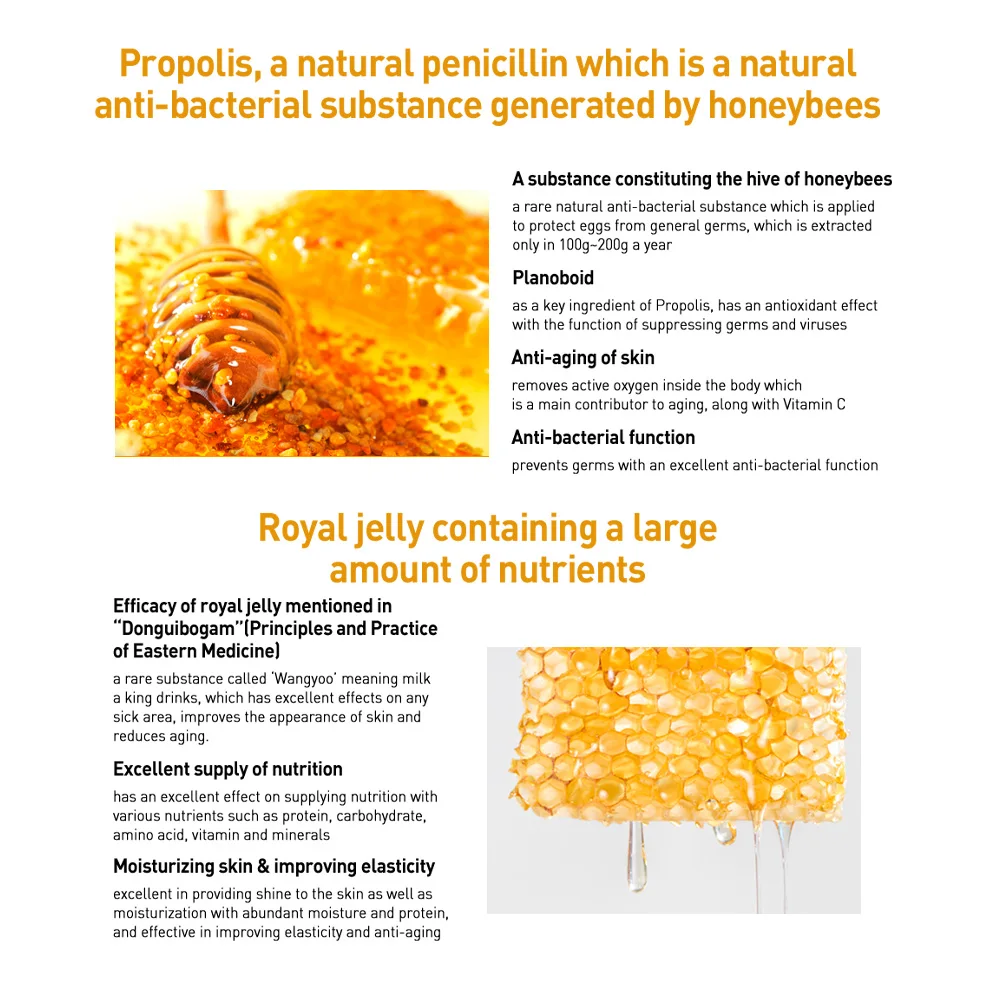 Propolis, a natural penicillin which is a natural anti-bacterial substance generated by honeybees

A substance constituting the hive of honeybees

a rare natural anti-bacterial substance which is applied to protect eggs from general germs, which is extracted only in 100g~200g a year

Planoboid

as a key ingredient of Propolis, has an antioxidant effect with the function of suppressing germs and viruses

Anti-aging of skin

removes active oxygen inside the body which is a main contributor to aging, along with Vitamin C

Anti-bacterial function

prevents germs with an excellent anti-bacterial function

Royal jelly containing a large amount of nutrients

Efficacy of royal jelly mentioned in "Donguibogam"(Principles and Practice of Eastern Medicine)

a rare substance called 'Wangyoo' meaning milk a king drinks, which has excellent effects on any sick area, improves the appearance of skin and reduces aging.

Excellent supply of nutrition

has an excellent effect on supplying nutrition with various nutrients such as protein, carbohydrate, amino acid, vitamin and minerals

Moisturizing skin & improving elasticity

excellent in providing shine to the skin as well as moisturization with abundant moisture and protein, and effective in improving elasticity and anti-aging